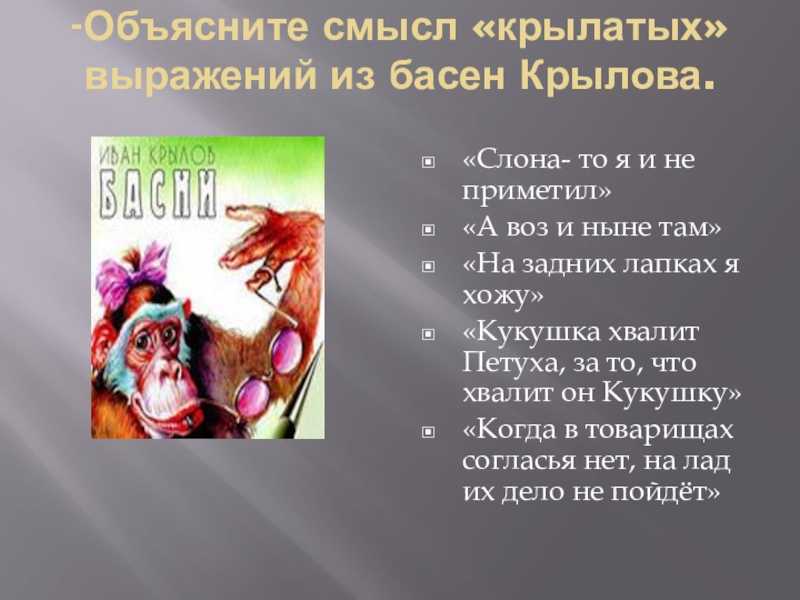 -Объясните смысл «крылатых» выражений из басен Крылова.

ИВАН КРЫЛОВ
БАСНИ

«Слона- то я и не приметил»

«А воз и ныне там»

«На задних лапках я хожу»

«Кукушка хвалит Петуха, за то, что хвалит он Кукушку»

«Когда в товарищах согласья нет, на лад их дело не пойдёт»